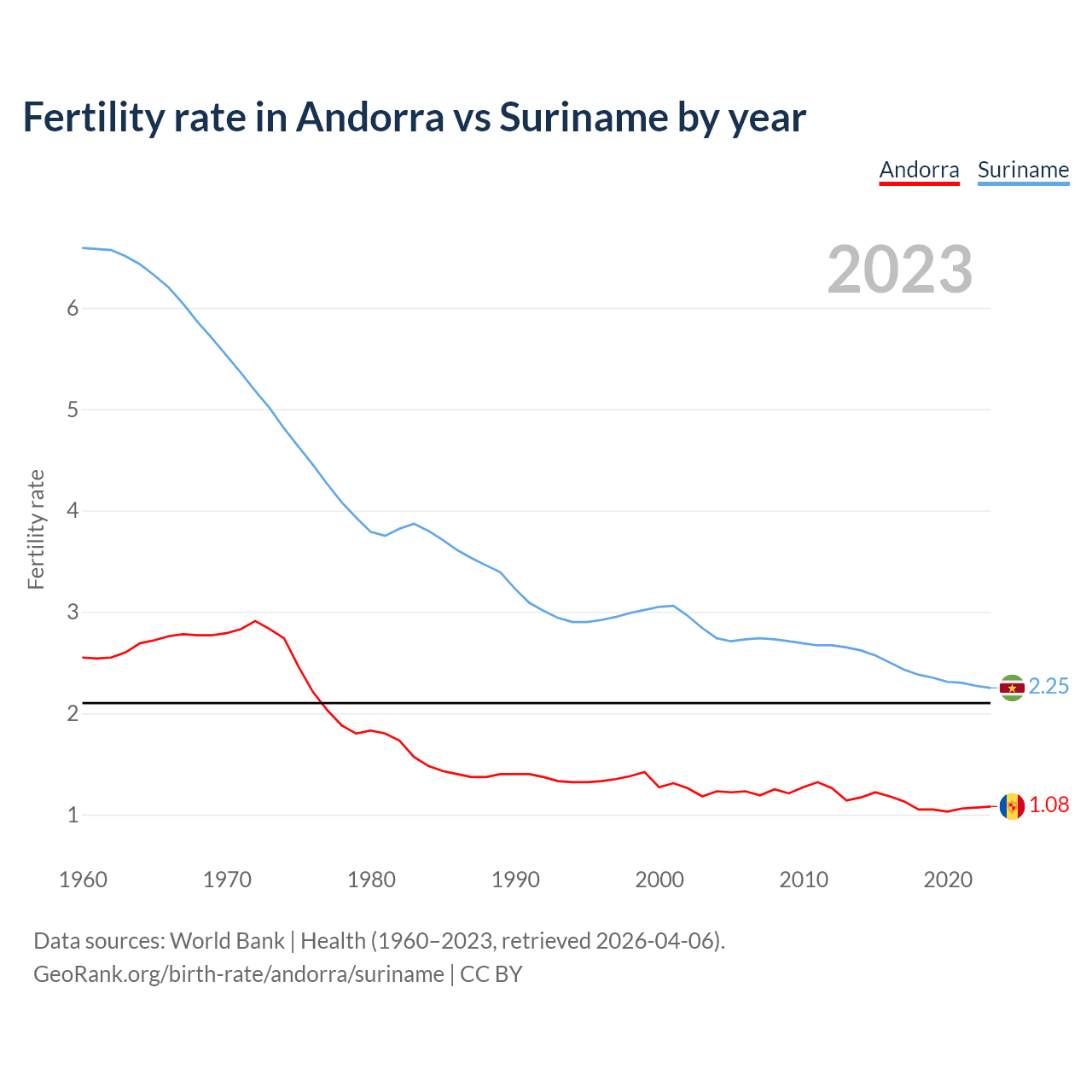 Fertility rate in Andorra vs Suriname by year

Andorra Suriname

2023

Fertility rate

6
5
4
3
2
1

2.25
1.08

1960 1970 1980 1990 2000 2010 2020

Data sources: World Bank | Health (1960–2023, retrieved 2026-04-06).
GeoRank.org/birth-rate/andorra/suriname | CC BY